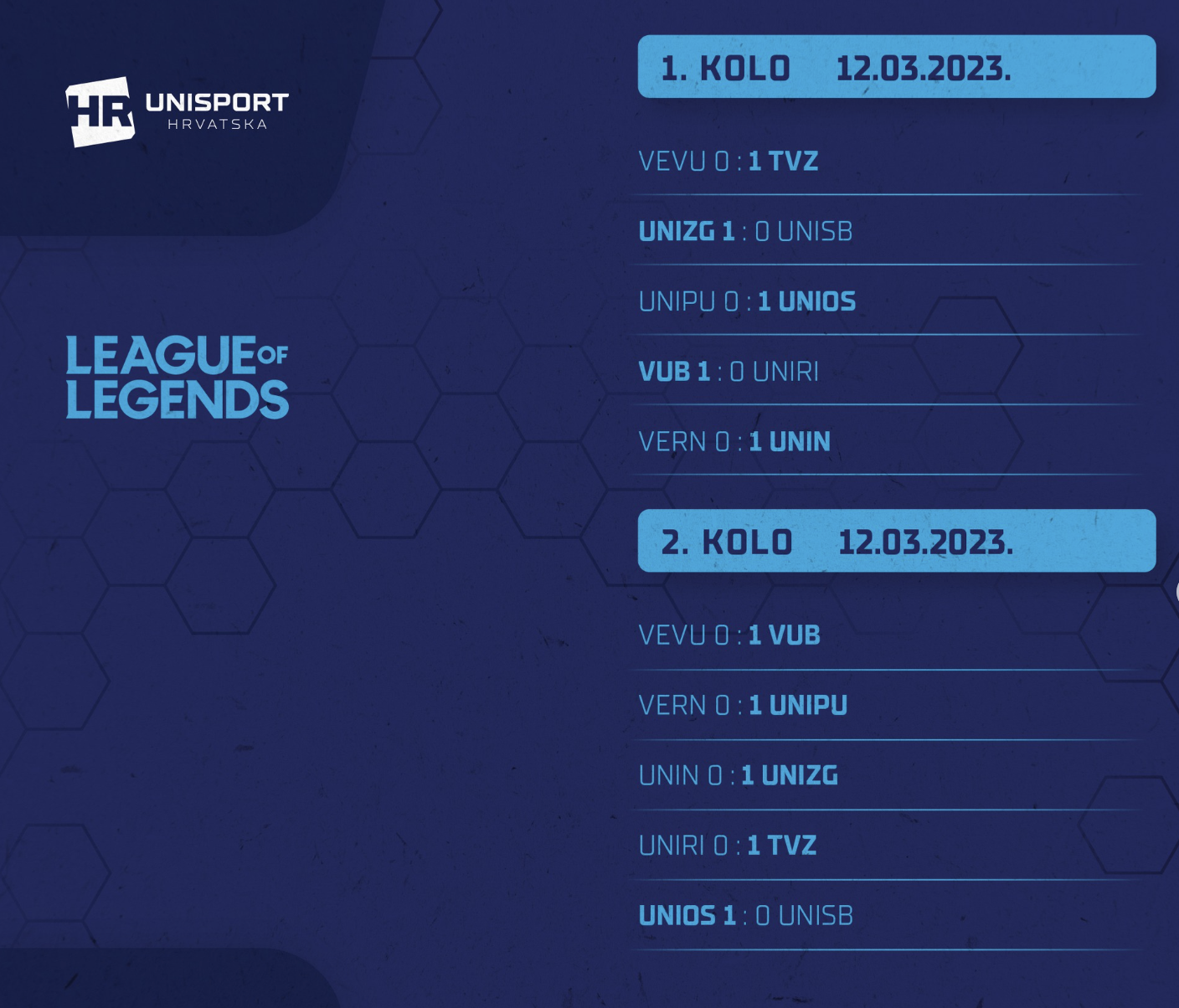 HR UNISPORT HRVATSKA

LEAGUE OF LEGENDS

1. KOLO 12.03.2023.

VEVU 0 : 1 TVZ

UNIZG 1 : 0 UNISB

UNIPU 0 : 1 UNIOS

VUB 1 : 0 UNIRI

VERN 0 : 1 UNIN

2. KOLO 12.03.2023.

VEVU 0 : 1 VUB

VERN 0 : 1 UNIPU

UNIN 0 : 1 UNIZG

UNIRI 0 : 1 TVZ

UNIOS 1 : 0 UNISB